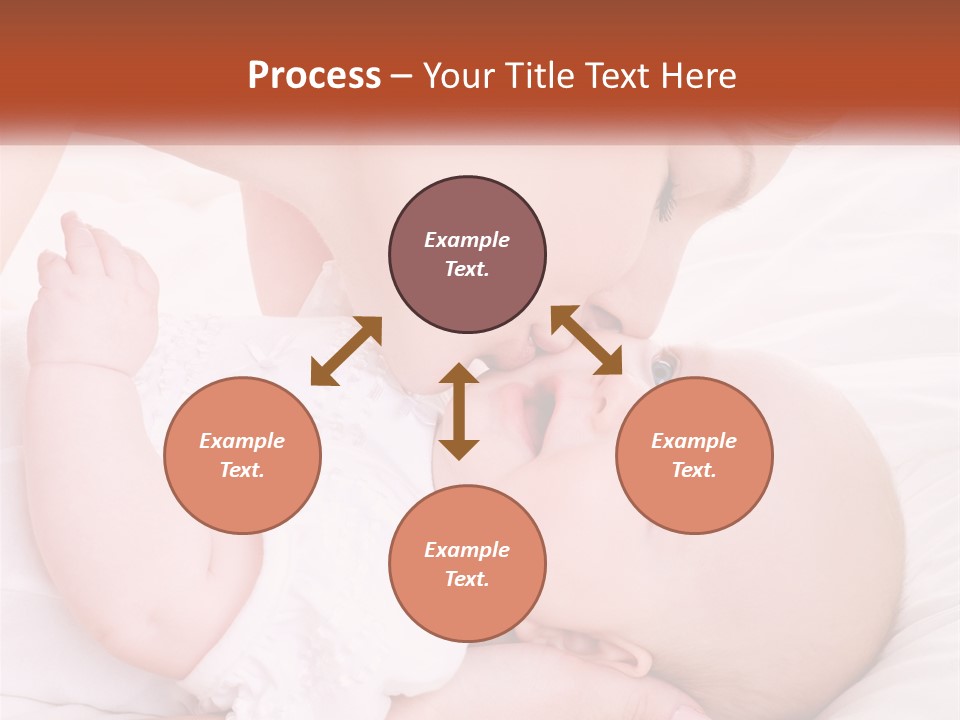 Process – Your Title Text Here

Example Text.

Example Text.

Example Text.

Example Text.